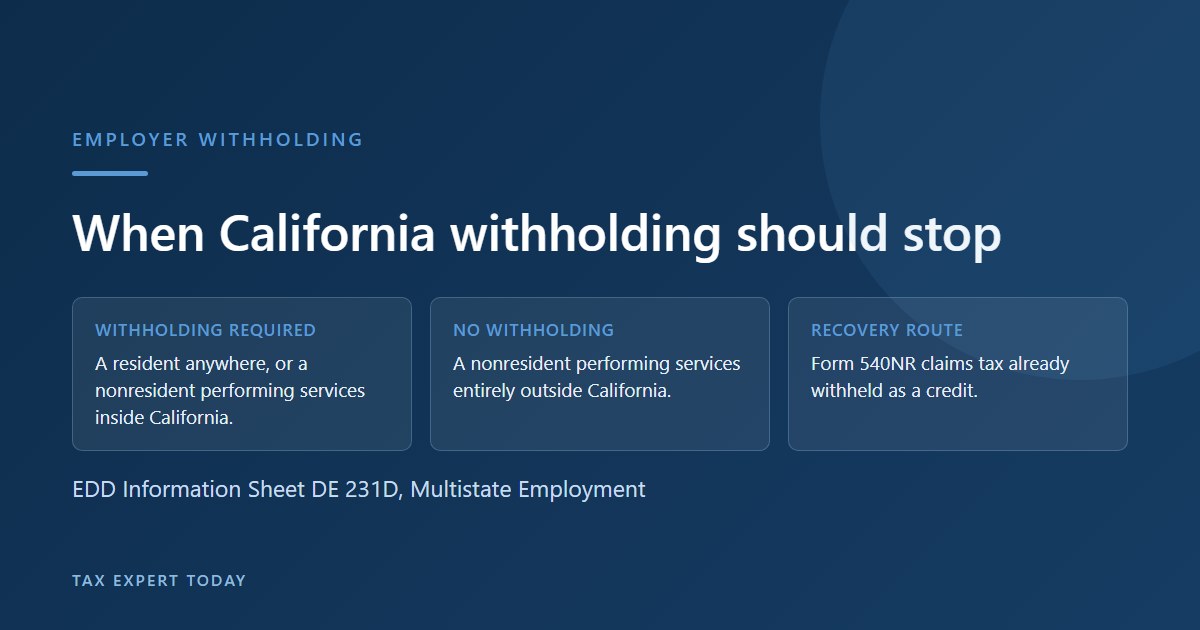 EMPLOYER WITHHOLDING

When California withholding should stop

WITHHOLDING REQUIRED
A resident anywhere, or a nonresident performing services inside California.

NO WITHHOLDING
A nonresident performing services entirely outside California.

RECOVERY ROUTE
Form 540NR claims tax already withheld as a credit.

EDD Information Sheet DE 231D, Multistate Employment

TAX EXPERT TODAY